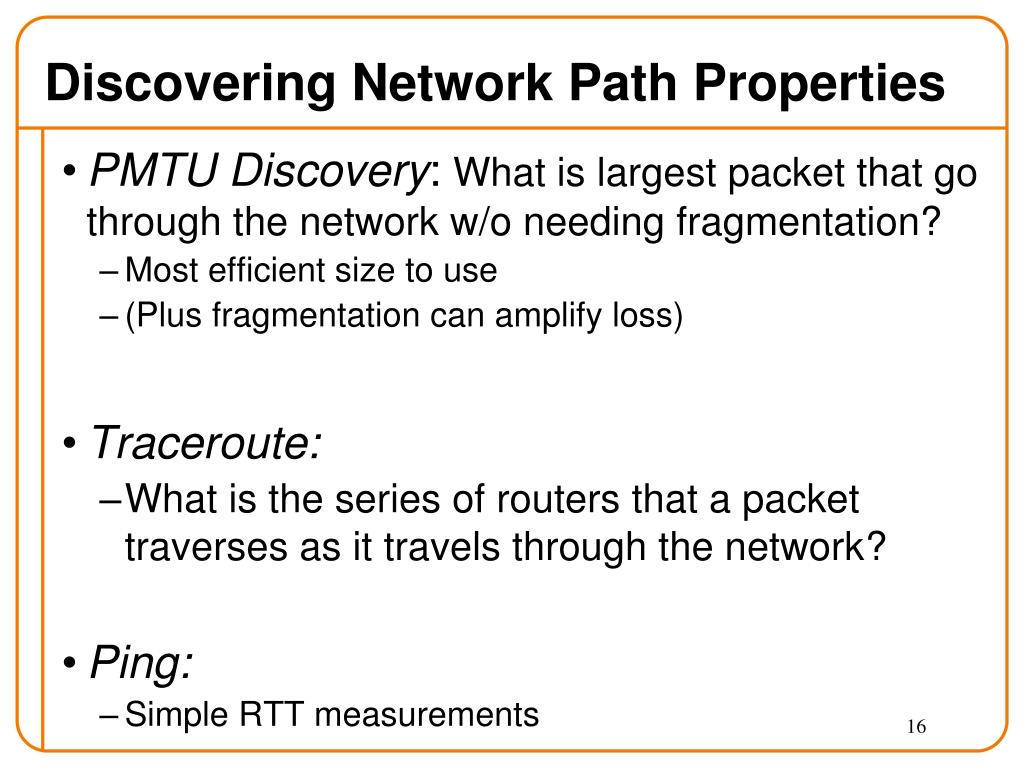 Discovering Network Path Properties

• PMTU Discovery: What is largest packet that go through the network w/o needing fragmentation?
– Most efficient size to use
– (Plus fragmentation can amplify loss)

• Traceroute:
– What is the series of routers that a packet traverses as it travels through the network?

• Ping:
– Simple RTT measurements

16